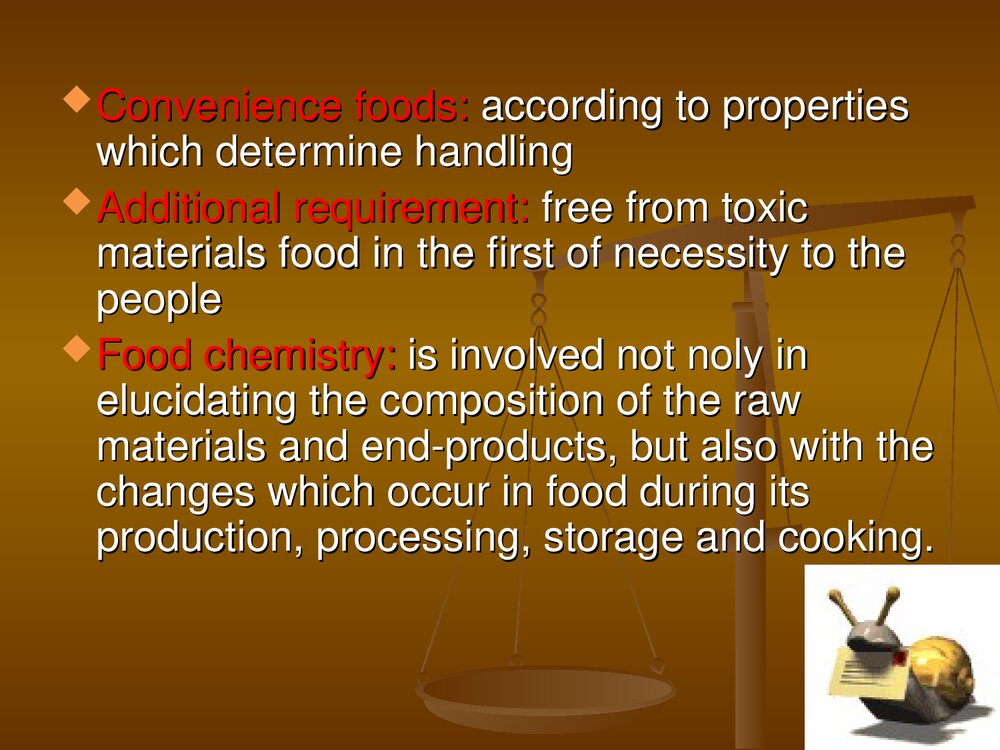 ◆ Convenience foods: according to properties which determine handling

◆ Additional requirement: free from toxic materials food in the first of necessity to the people

◆ Food chemistry: is involved not noly in elucidating the composition of the raw materials and end-products, but also with the changes which occur in food during its production, processing, storage and cooking.